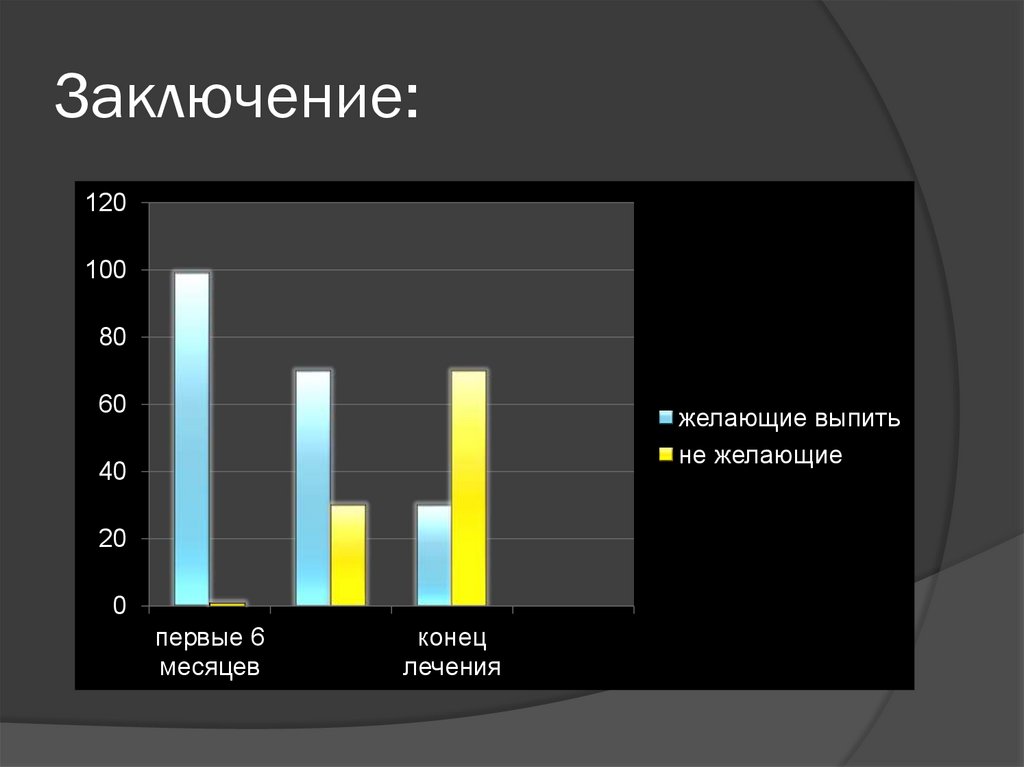 Заключение:

120
100
80
60
40
20
0

первые 6 месяцев
конец лечения

желающие выпить
не желающие